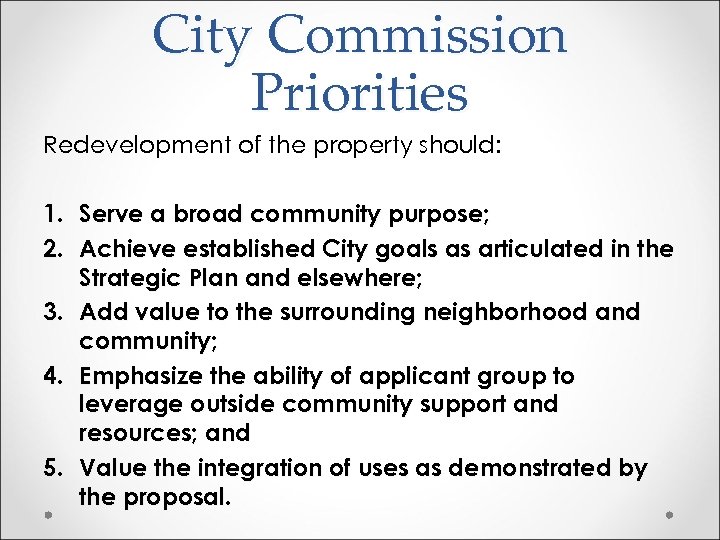 City Commission Priorities

Redevelopment of the property should:

1. Serve a broad community purpose;
2. Achieve established City goals as articulated in the Strategic Plan and elsewhere;
3. Add value to the surrounding neighborhood and community;
4. Emphasize the ability of applicant group to leverage outside community support and resources; and
5. Value the integration of uses as demonstrated by the proposal.